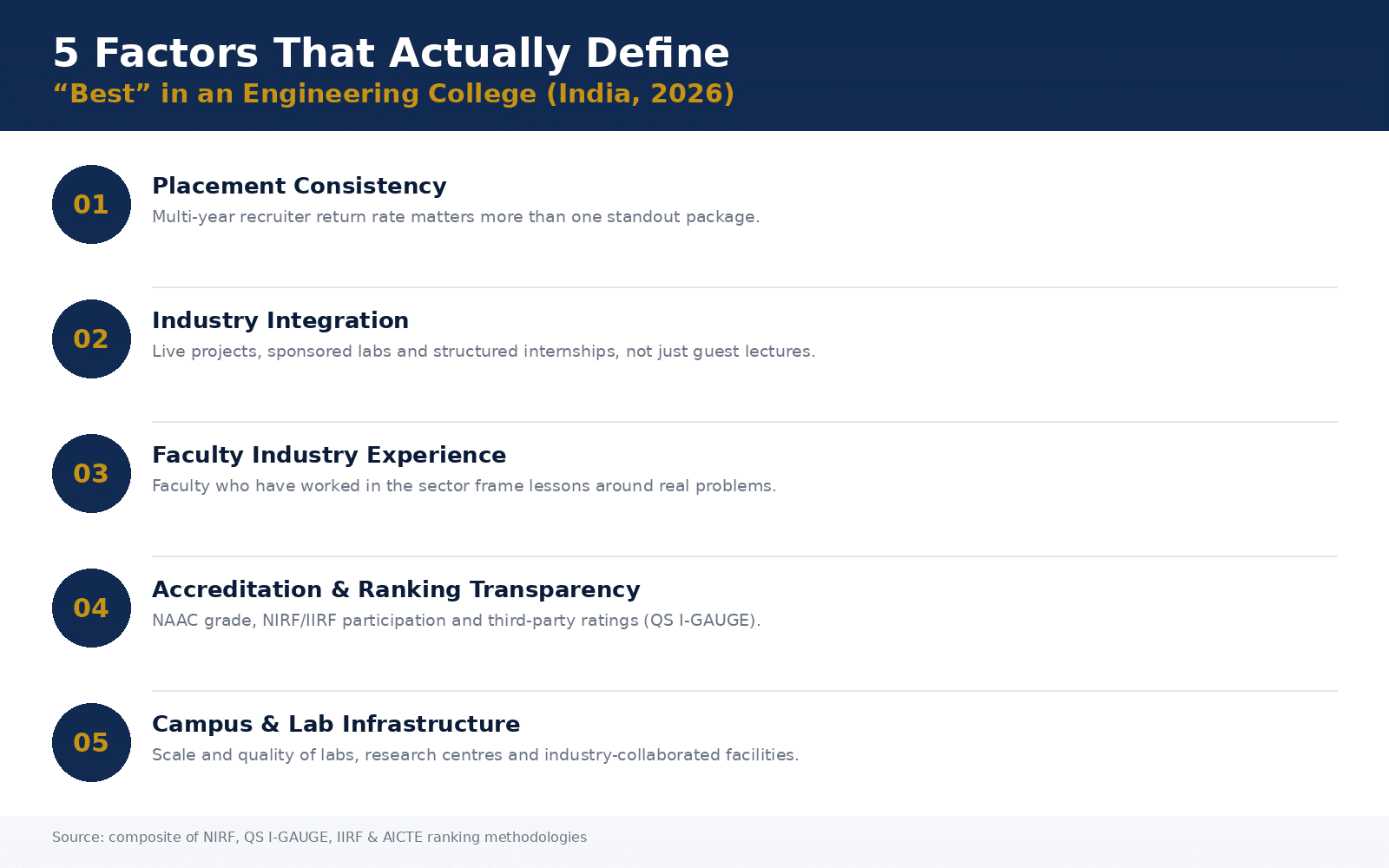 5 Factors That Actually Define
“Best” in an Engineering College (India, 2026)

01
Placement Consistency
Multi-year recruiter return rate matters more than one standout package.

02
Industry Integration
Live projects, sponsored labs and structured internships, not just guest lectures.

03
Faculty Industry Experience
Faculty who have worked in the sector frame lessons around real problems.

04
Accreditation & Ranking Transparency
NAAC grade, NIRF/IIRF participation and third-party ratings (QS I-GAUGE).

05
Campus & Lab Infrastructure
Scale and quality of labs, research centres and industry-collaborated facilities.

Source: composite of NIRF, QS I-GAUGE, IIRF & AICTE ranking methodologies